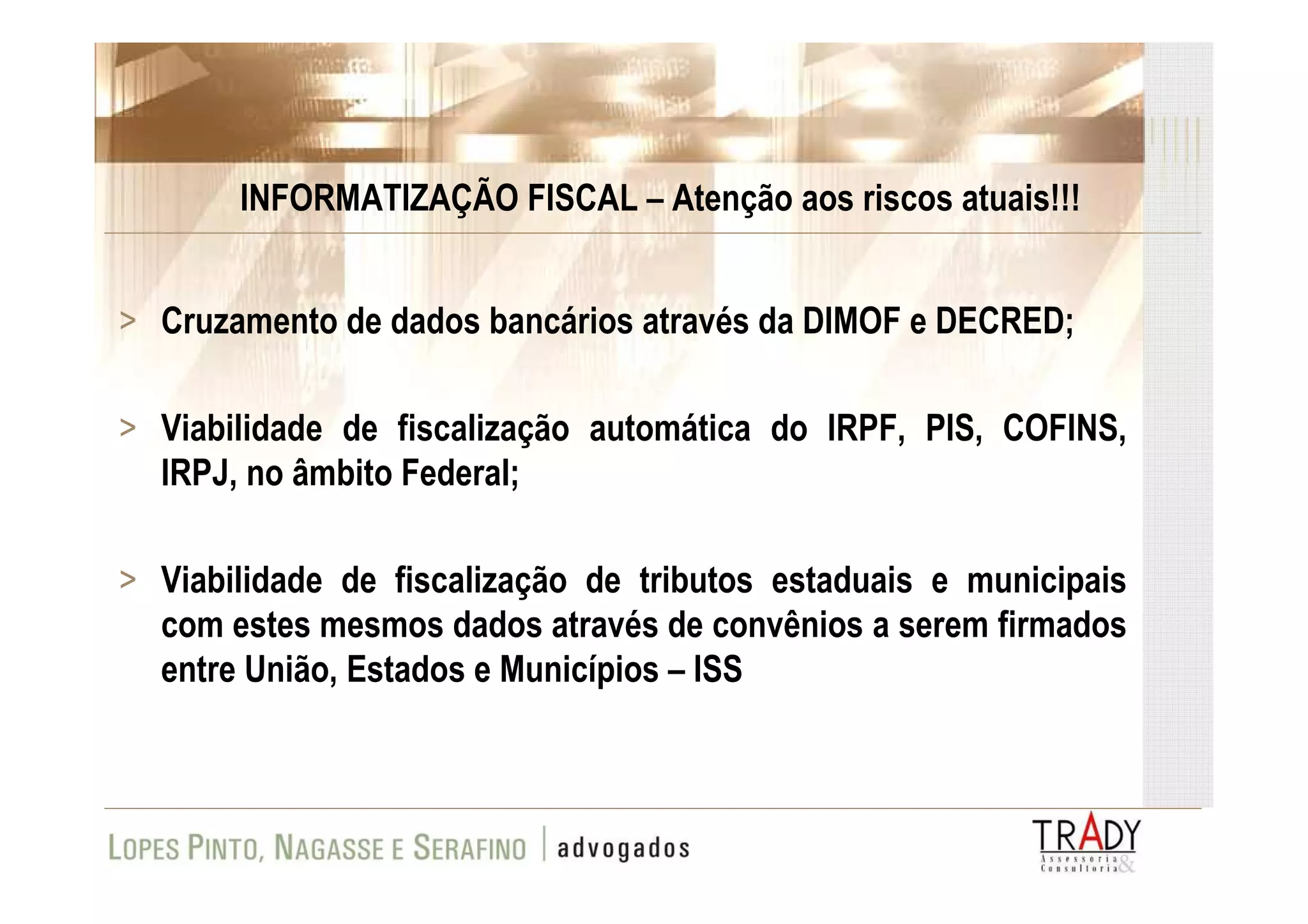 INFORMATIZAÇÃO FISCAL – Atenção aos riscos atuais!!!

> Cruzamento de dados bancários através da DIMOF e DECRED;

> Viabilidade de fiscalização automática do IRPF, PIS, COFINS, IRPJ, no âmbito Federal;

> Viabilidade de fiscalização de tributos estaduais e municipais com estes mesmos dados através de convênios a serem firmados entre União, Estados e Municípios – ISS

LOPES PINTO, NAGASSE E SERAFINO | advogados

TRADY
Assessoria & Consultoria